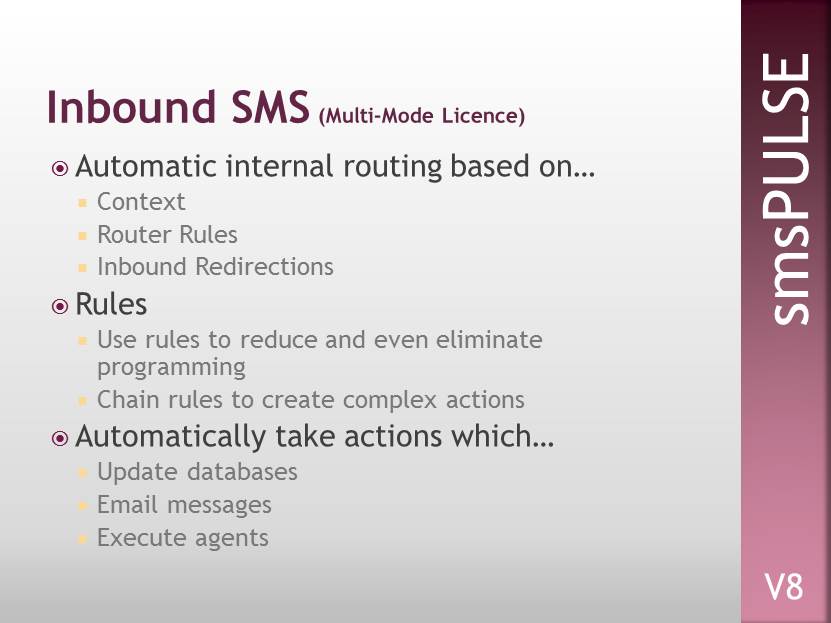 Inbound SMS (Multi-Mode Licence)

Automatic internal routing based on…
Context
Router Rules
Inbound Redirections

Rules
Use rules to reduce and even eliminate programming
Chain rules to create complex actions

Automatically take actions which…
Update databases
Email messages
Execute agents

smsPULSE

V8